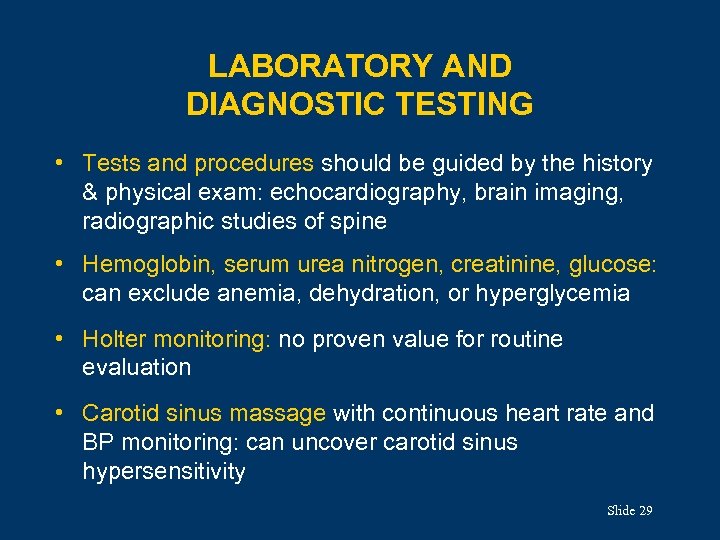 LABORATORY AND DIAGNOSTIC TESTING

• Tests and procedures should be guided by the history & physical exam: echocardiography, brain imaging, radiographic studies of spine

• Hemoglobin, serum urea nitrogen, creatinine, glucose: can exclude anemia, dehydration, or hyperglycemia

• Holter monitoring: no proven value for routine evaluation

• Carotid sinus massage with continuous heart rate and BP monitoring: can uncover carotid sinus hypersensitivity

Slide 29